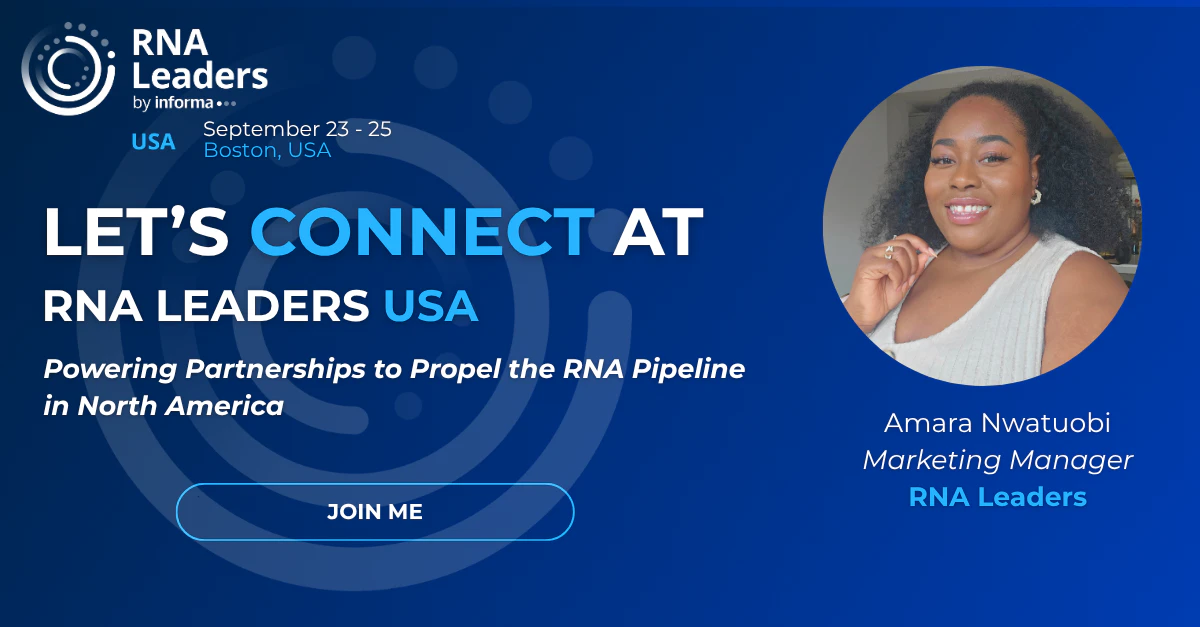 RNA Leaders
by informa

USA September 23 - 25
Boston, USA

LET'S CONNECT AT
RNA LEADERS USA

Powering Partnerships to Propel the RNA Pipeline in North America

JOIN ME

Amara Nwatuobi
Marketing Manager
RNA Leaders